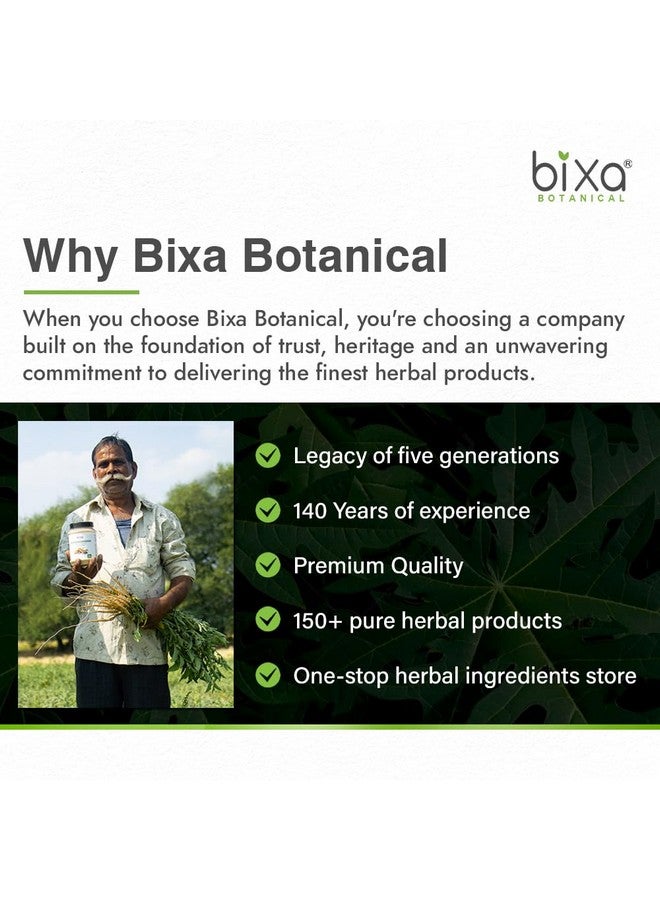 bixa®
BOTANICAL

Why Bixa Botanical

When you choose Bixa Botanical, you're choosing a company built on the foundation of trust, heritage and an unwavering commitment to delivering the finest herbal products.

Legacy of five generations

140 Years of experience

Premium Quality

150+ pure herbal products

One-stop herbal ingredients store